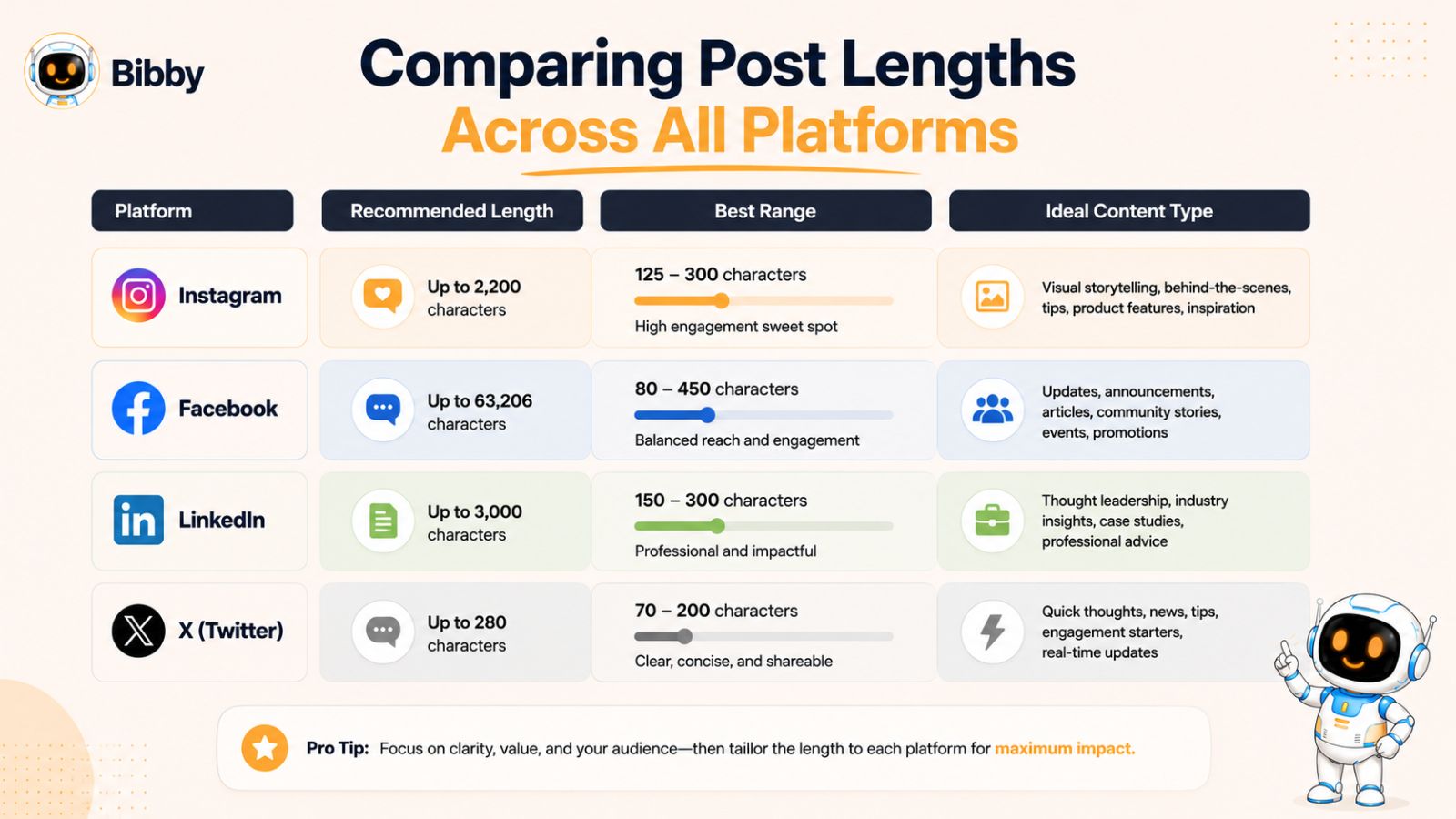 Bibby

Comparing Post Lengths
Across All Platforms

| Platform | Recommended Length | Best Range | Ideal Content Type |
|---|---|---|---|
| Instagram | Up to 2,200 characters | 125 – 300 characters High engagement sweet spot | Visual storytelling, behind-the-scenes, tips, product features, inspiration |
| Facebook | Up to 63,206 characters | 80 – 450 characters Balanced reach and engagement | Updates, announcements, articles, community stories, events, promotions |
| LinkedIn | Up to 3,000 characters | 150 – 300 characters Professional and impactful | Thought leadership, industry insights, case studies, professional advice |
| X (Twitter) | Up to 280 characters | 70 – 200 characters Clear, concise, and shareable | Quick thoughts, news, tips, engagement starters, real-time updates |

Pro Tip: Focus on clarity, value, and your audience—then taillor the length to each platform for maximum impact.